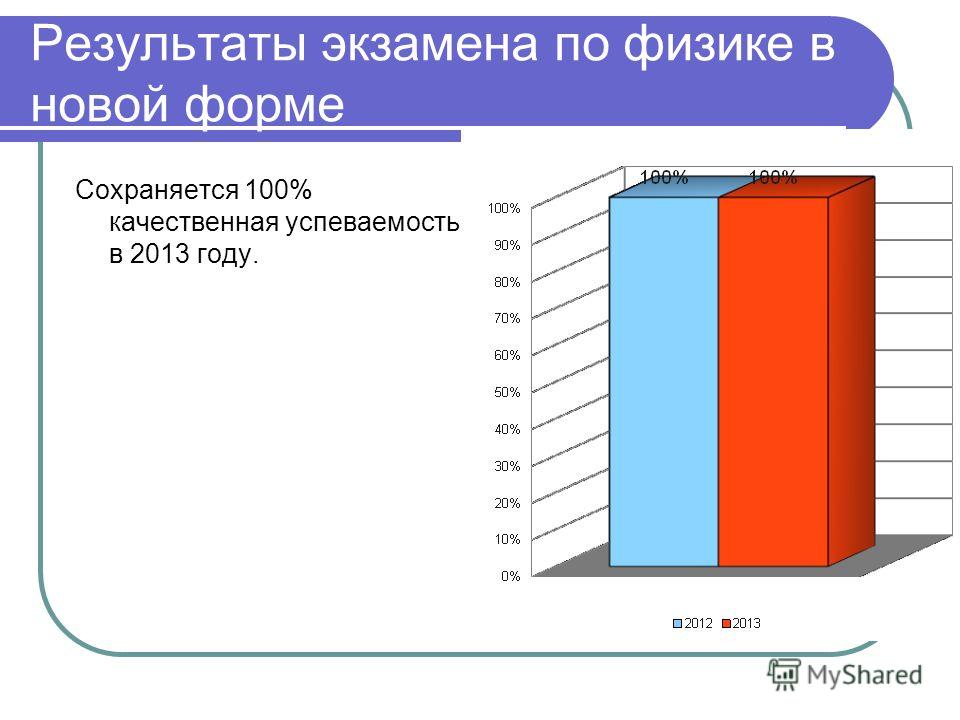 Результаты экзамена по физике в новой форме

Сохраняется 100% качественная успеваемость в 2013 году.

100%
100%

100%
90%
80%
70%
60%
50%
40%
30%
20%
10%
0%

2012 2013

MyShared